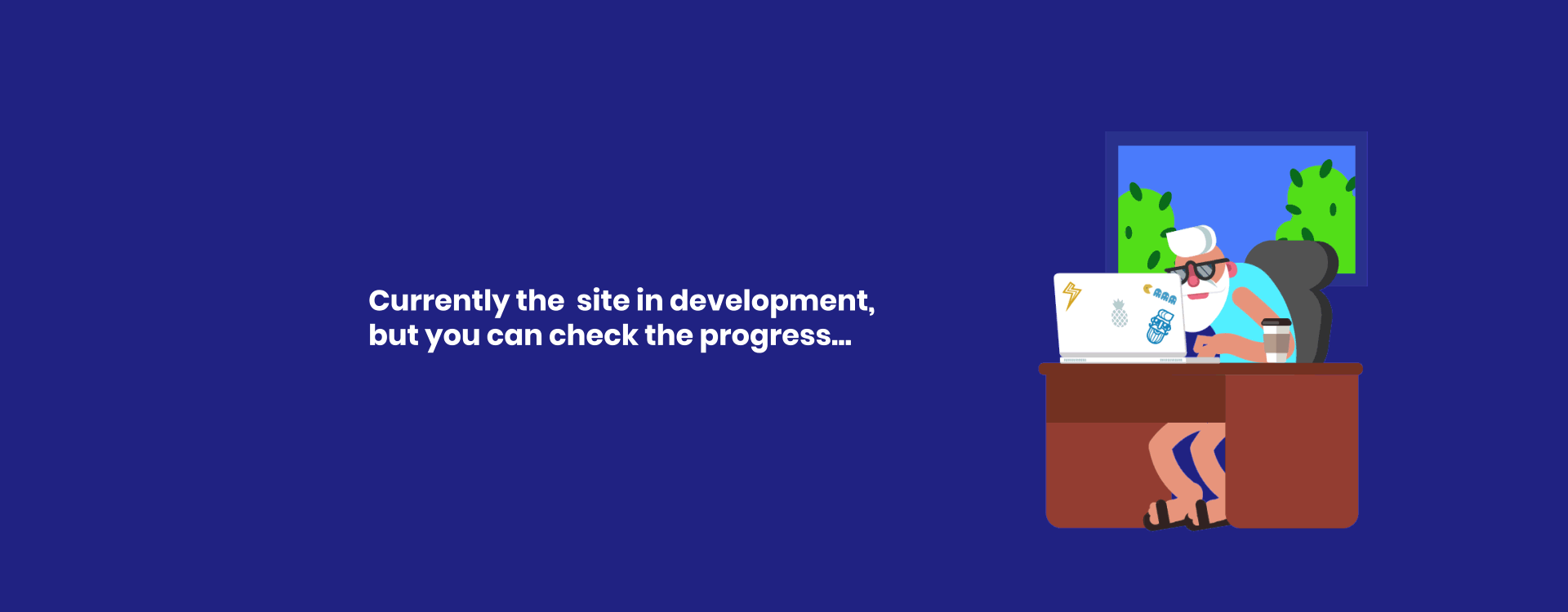 Currently the  site in development,
but you can check the progress...